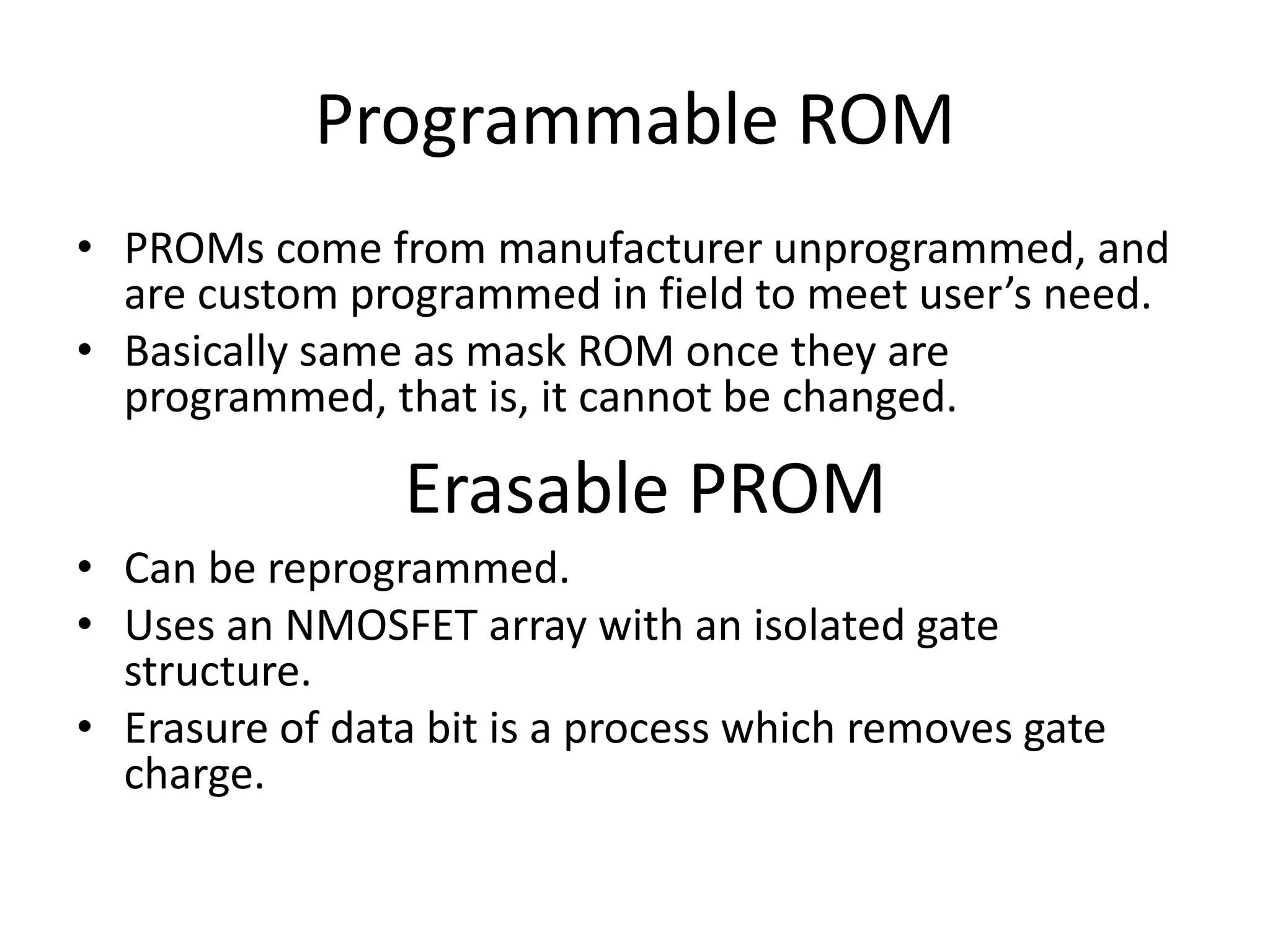 Programmable ROM

• PROMs come from manufacturer unprogrammed, and are custom programmed in field to meet user’s need.
• Basically same as mask ROM once they are programmed, that is, it cannot be changed.

Erasable PROM

• Can be reprogrammed.
• Uses an NMOSFET array with an isolated gate structure.
• Erasure of data bit is a process which removes gate charge.